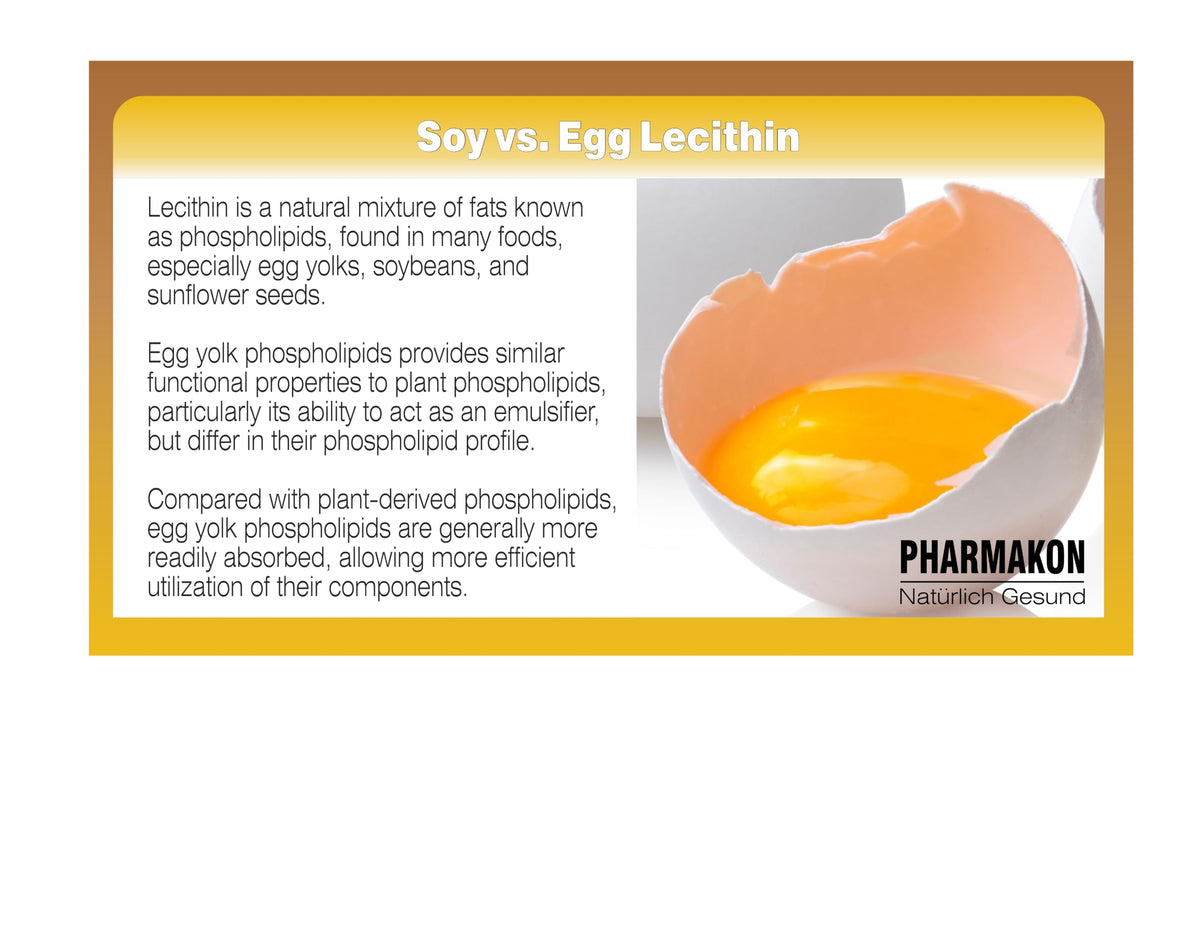 Soy vs. Egg Lecithin

Lecithin is a natural mixture of fats known as phospholipids, found in many foods, especially egg yolks, soybeans, and sunflower seeds.

Egg yolk phospholipids provides similar functional properties to plant phospholipids, particularly its ability to act as an emulsifier, but differ in their phospholipid profile.

Compared with plant-derived phospholipids, egg yolk phospholipids are generally more readily absorbed, allowing more efficient utilization of their components.

PHARMAKON
Natürlich Gesund